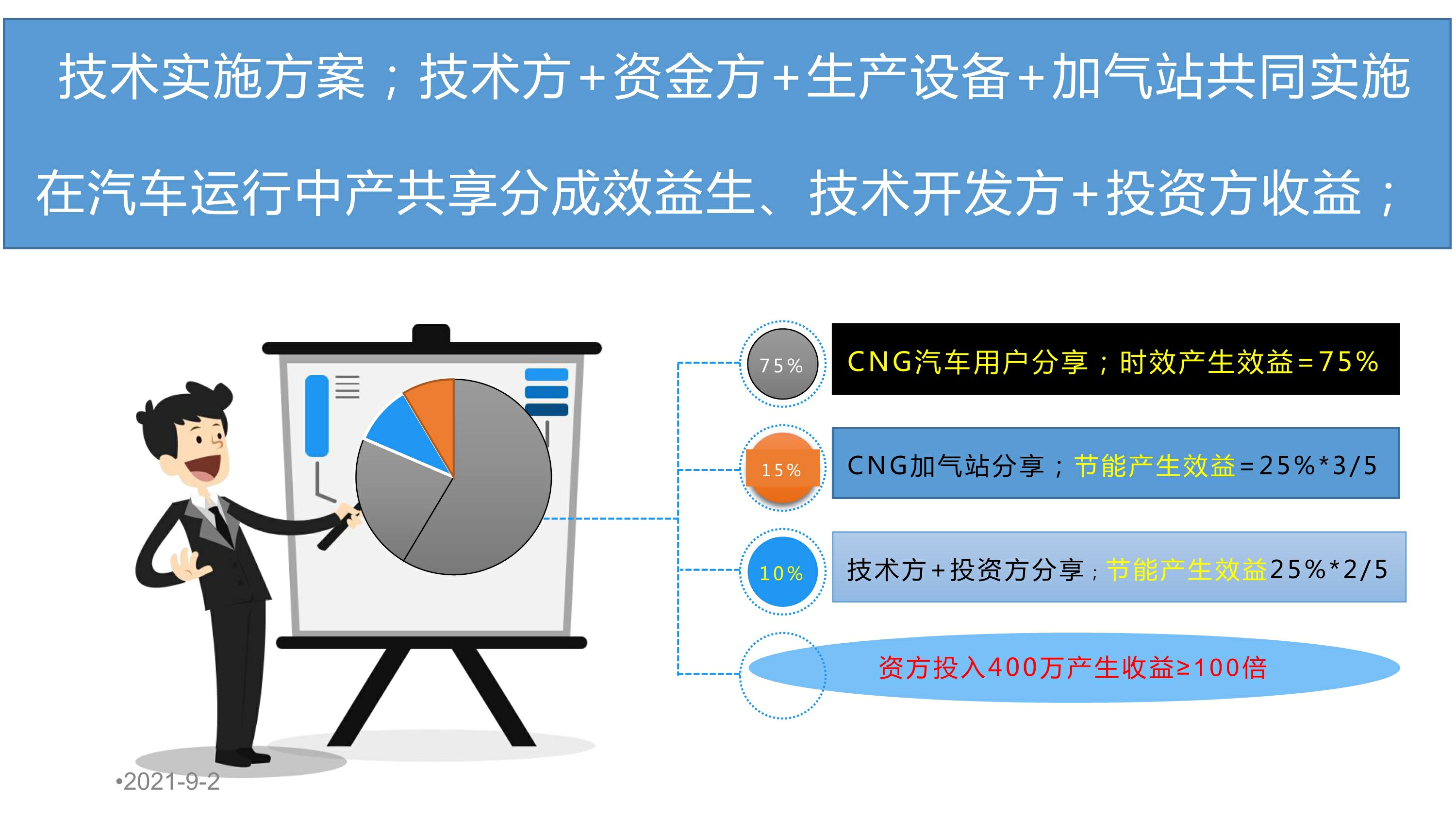 技术实施方案；技术方+资金方+生产设备+加气站共同实施

在汽车运行中产共享分成效益生、技术开发方+投资方收益；

75%
CNG汽车用户分享；时效产生效益=75%

15%
CNG加气站分享；节能产生效益=25%*3/5

10%
技术方+投资方分享；节能产生效益25%*2/5

资方投入400万产生收益≥100倍

•2021-9-2